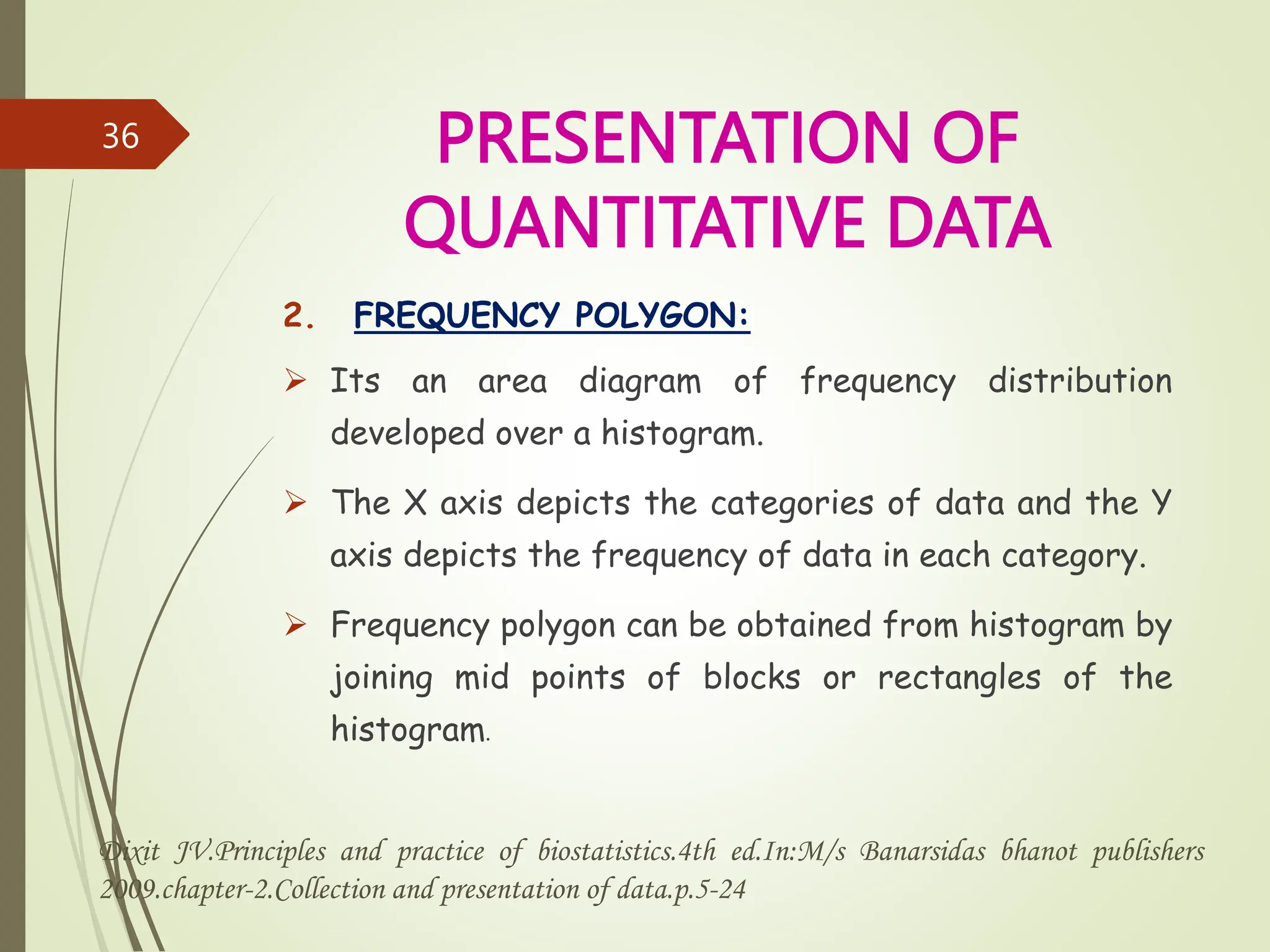 36

PRESENTATION OF QUANTITATIVE DATA

2. FREQUENCY POLYGON:

➢ Its an area diagram of frequency distribution developed over a histogram.

➢ The X axis depicts the categories of data and the Y axis depicts the frequency of data in each category.

➢ Frequency polygon can be obtained from histogram by joining mid points of blocks or rectangles of the histogram.

Dixit JV.Principles and practice of biostatistics.4th ed.In:M/s Banarsidas bhanot publishers 2009.chapter-2.Collection and presentation of data.p.5-24